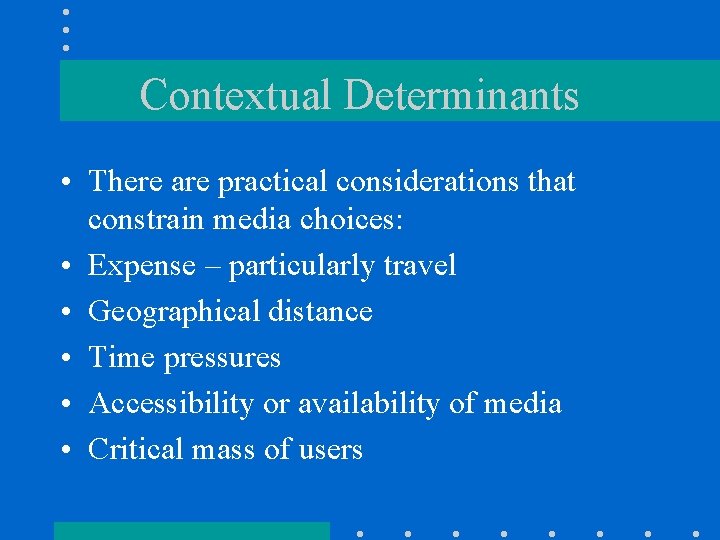 Contextual Determinants

• There are practical considerations that constrain media choices:
• Expense – particularly travel
• Geographical distance
• Time pressures
• Accessibility or availability of media
• Critical mass of users